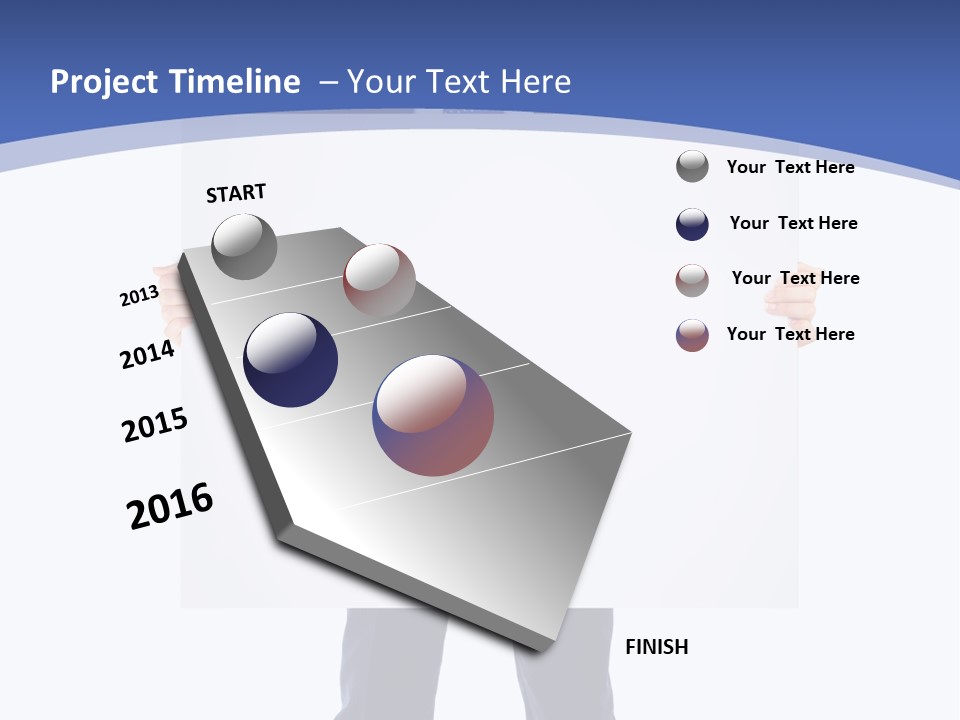 Project Timeline – Your Text Here

START

2013

2014

2015

2016

FINISH

Your Text Here

Your Text Here

Your Text Here

Your Text Here